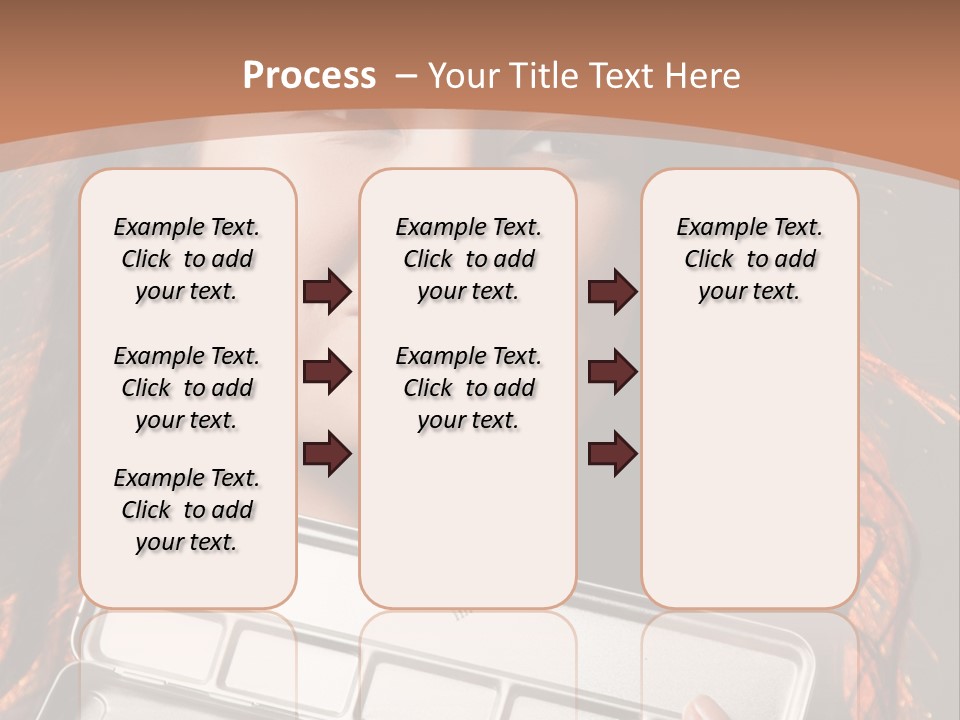 Process – Your Title Text Here

Example Text. Click to add your text.

Example Text. Click to add your text.

Example Text. Click to add your text.

Example Text. Click to add your text.

Example Text. Click to add your text.

Example Text. Click to add your text.